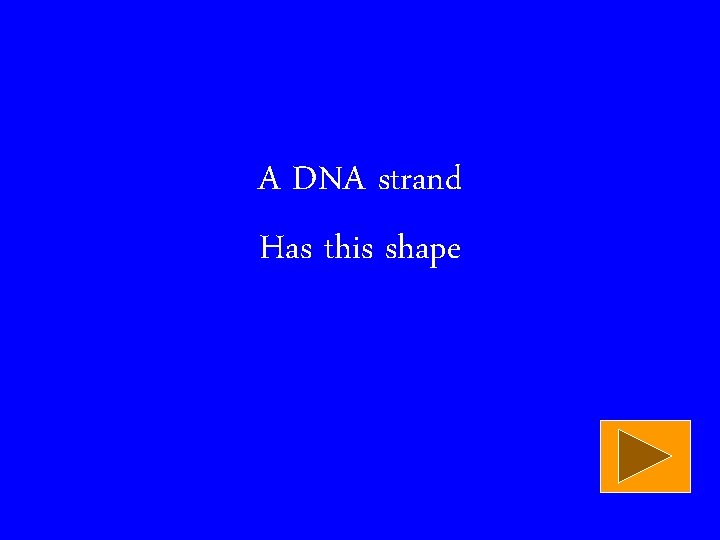 A DNA strand

Has this shape